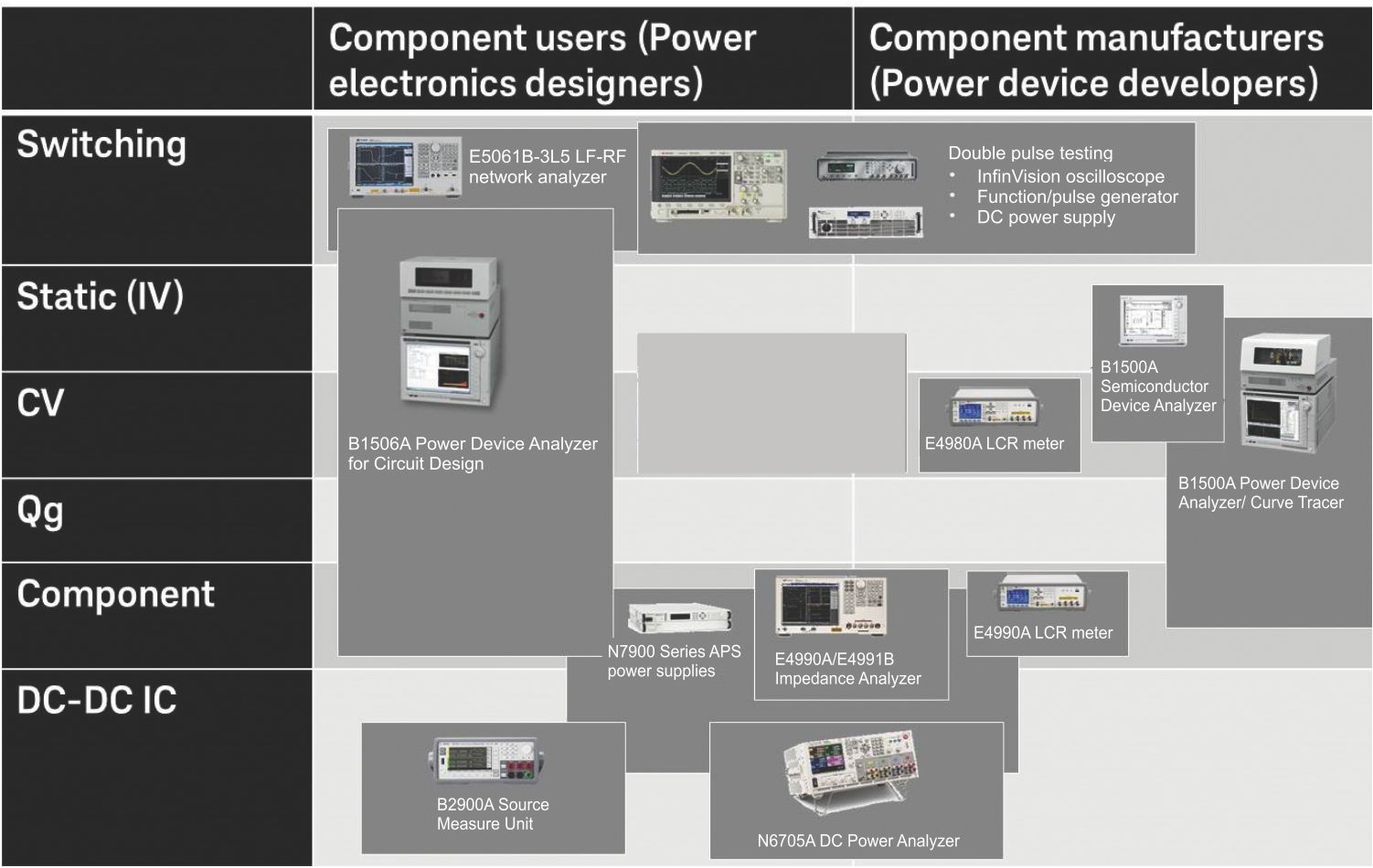 Component users (Power electronics designers)

Component manufacturers (Power device developers)

Switching

Static (IV)

CV

Qg

Component

DC-DC IC

E5061B-3L5 LF-RF network analyzer

Double pulse testing
• InfinVision oscilloscope
• Function/pulse generator
• DC power supply

B1506A Power Device Analyzer for Circuit Design

B1500A Semiconductor Device Analyzer

E4980A LCR meter

B1500A Power Device Analyzer/ Curve Tracer

N7900 Series APS power supplies

E4990A/E4991B Impedance Analyzer

E4990A LCR meter

B2900A Source Measure Unit

N6705A DC Power Analyzer